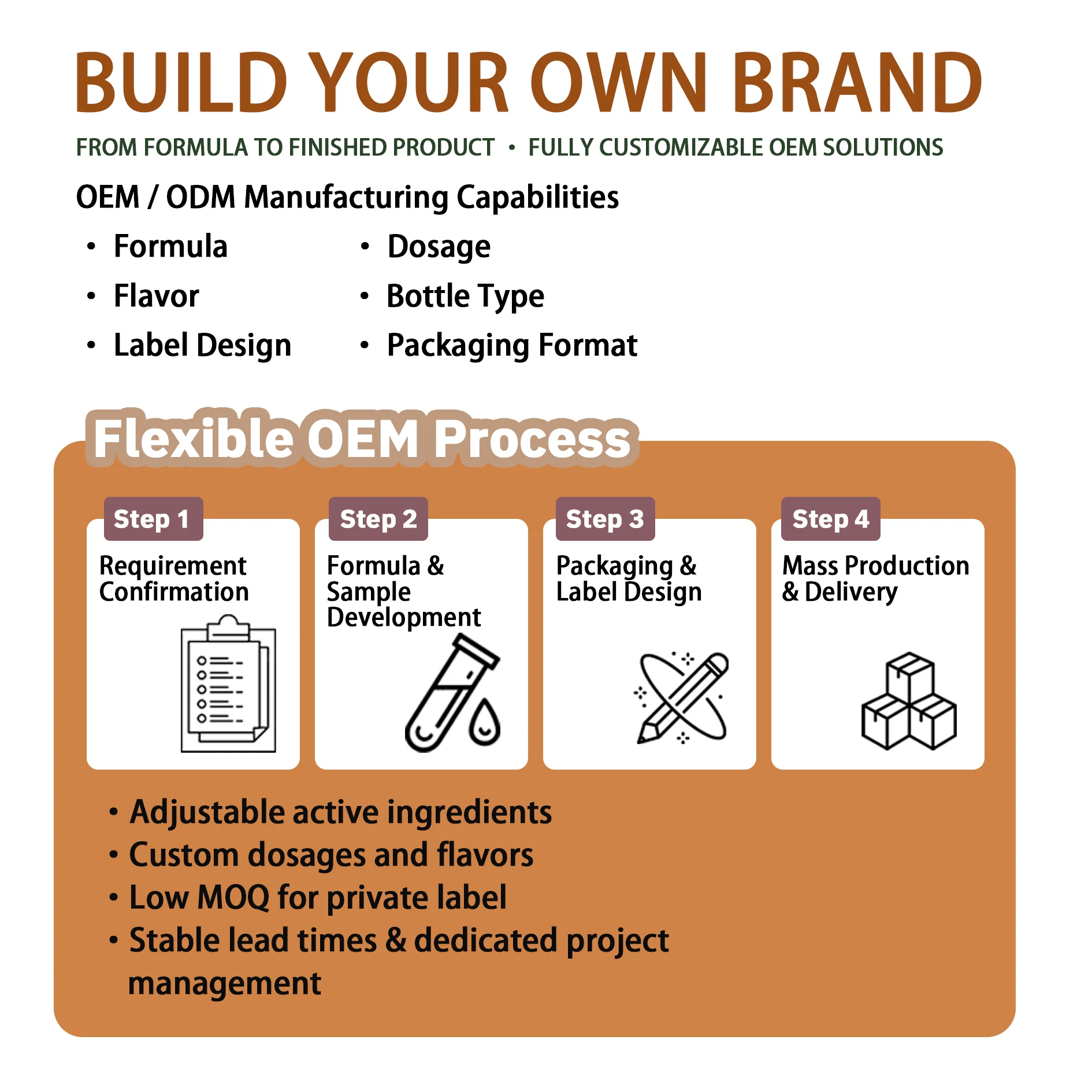 BUILD YOUR OWN BRAND

FROM FORMULA TO FINISHED PRODUCT • FULLY CUSTOMIZABLE OEM SOLUTIONS

OEM / ODM Manufacturing Capabilities

• Formula
• Flavor
• Label Design

• Dosage
• Bottle Type
• Packaging Format

Flexible OEM Process

Step 1
Requirement Confirmation

Step 2
Formula & Sample Development

Step 3
Packaging & Label Design

Step 4
Mass Production & Delivery

• Adjustable active ingredients
• Custom dosages and flavors
• Low MOQ for private label
• Stable lead times & dedicated project management